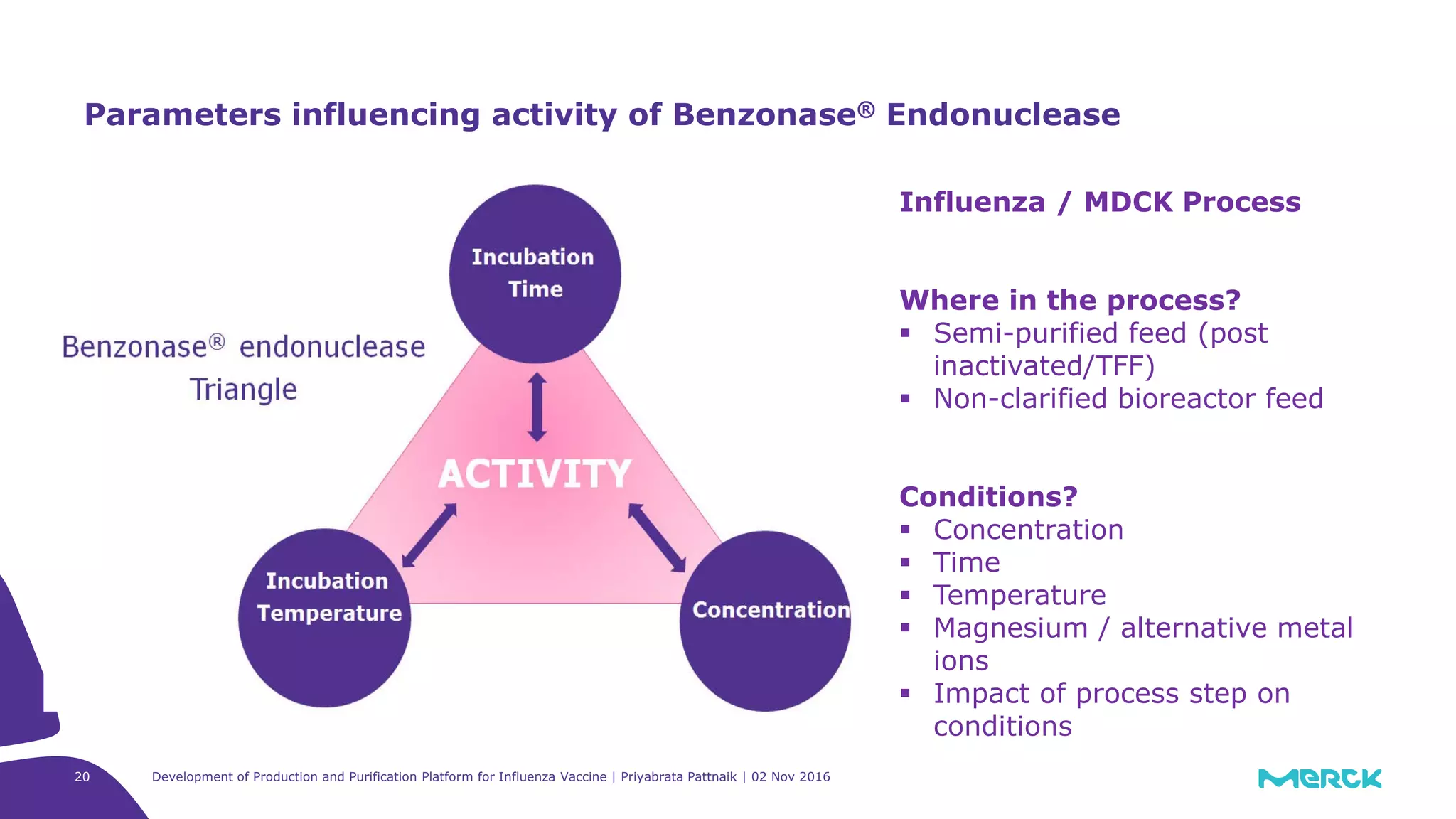 Parameters influencing activity of Benzonase® Endonuclease

Benzonase® endonuclease Triangle

Incubation Time

ACTIVITY

Incubation Temperature

Concentration

Influenza / MDCK Process

Where in the process?
▪ Semi-purified feed (post inactivated/TFF)
▪ Non-clarified bioreactor feed

Conditions?
▪ Concentration
▪ Time
▪ Temperature
▪ Magnesium / alternative metal ions
▪ Impact of process step on conditions

20 Development of Production and Purification Platform for Influenza Vaccine | Priyabrata Pattnaik | 02 Nov 2016

MERCK